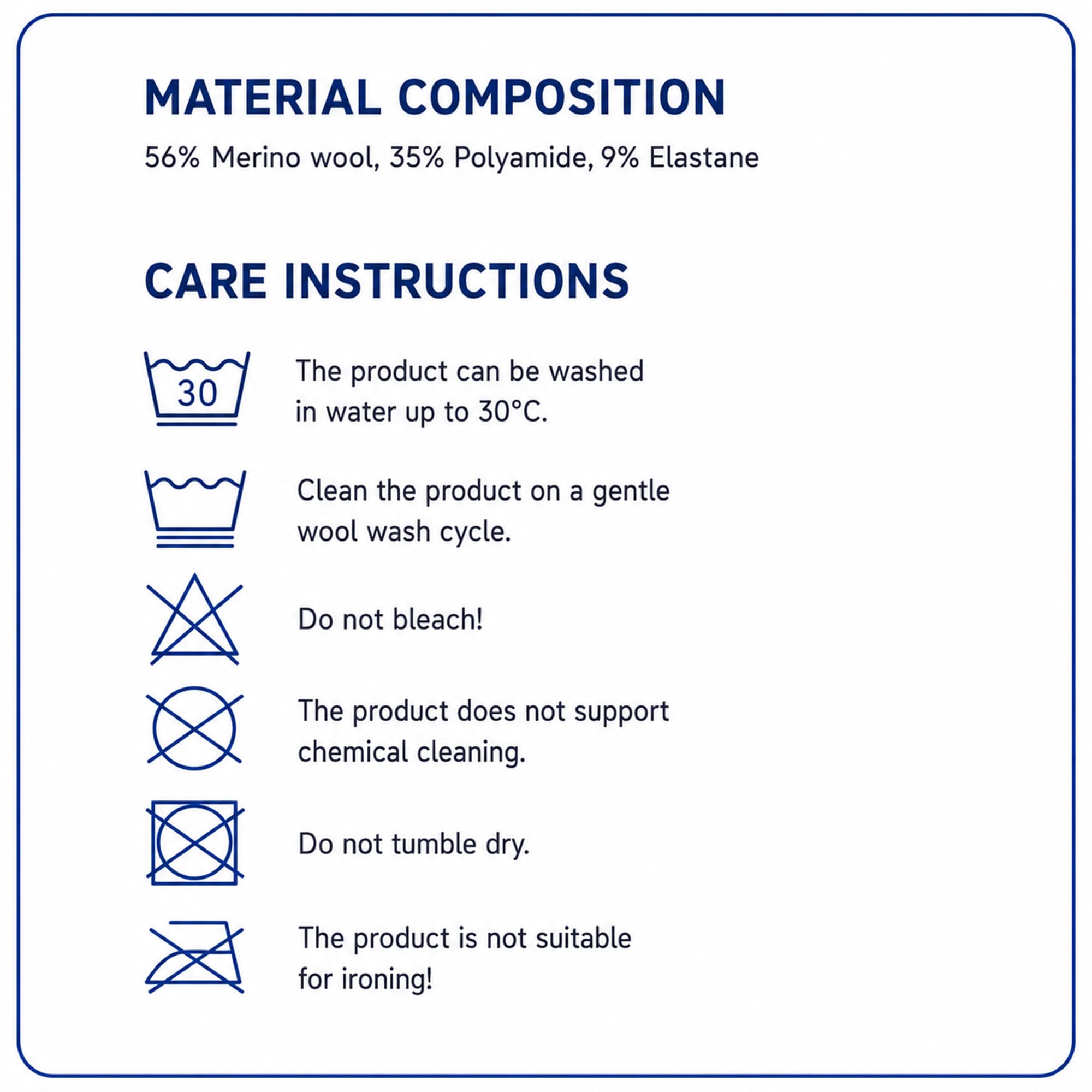 MATERIAL COMPOSITION

56% Merino wool, 35% Polyamide, 9% Elastane

CARE INSTRUCTIONS

30

The product can be washed in water up to 30°C.

Clean the product on a gentle wool wash cycle.

Do not bleach!

The product does not support chemical cleaning.

Do not tumble dry.

The product is not suitable for ironing!